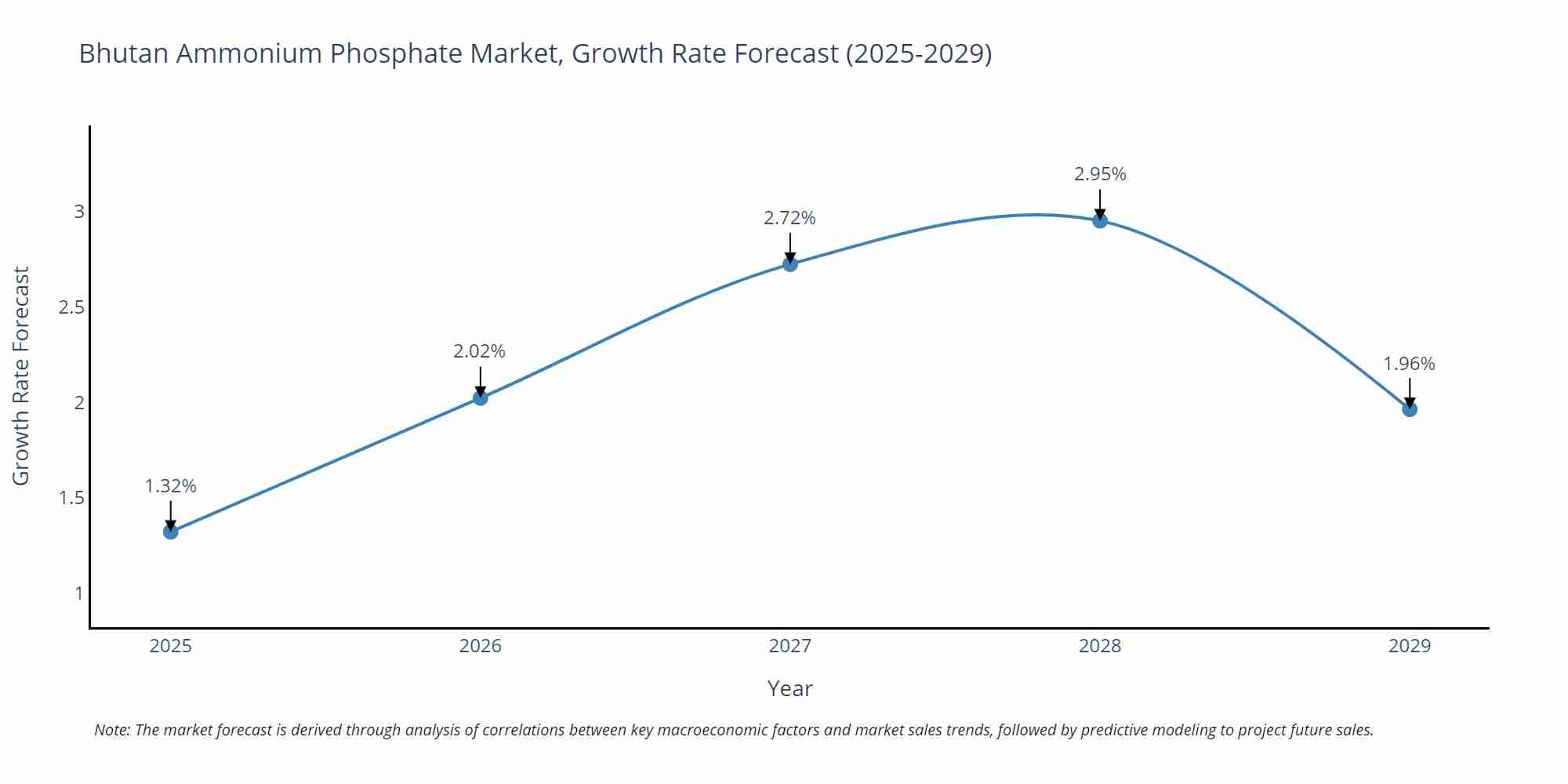 Bhutan Ammonium Phosphate Market, Growth Rate Forecast (2025-2029)

Growth Rate Forecast

3
2.5
2
1.5
1

1.32%
2.02%
2.72%
2.95%
1.96%

2025
2026
2027
2028
2029

Year

Note: The market forecast is derived through analysis of correlations between key macroeconomic factors and market sales trends, followed by predictive modeling to project future sales.